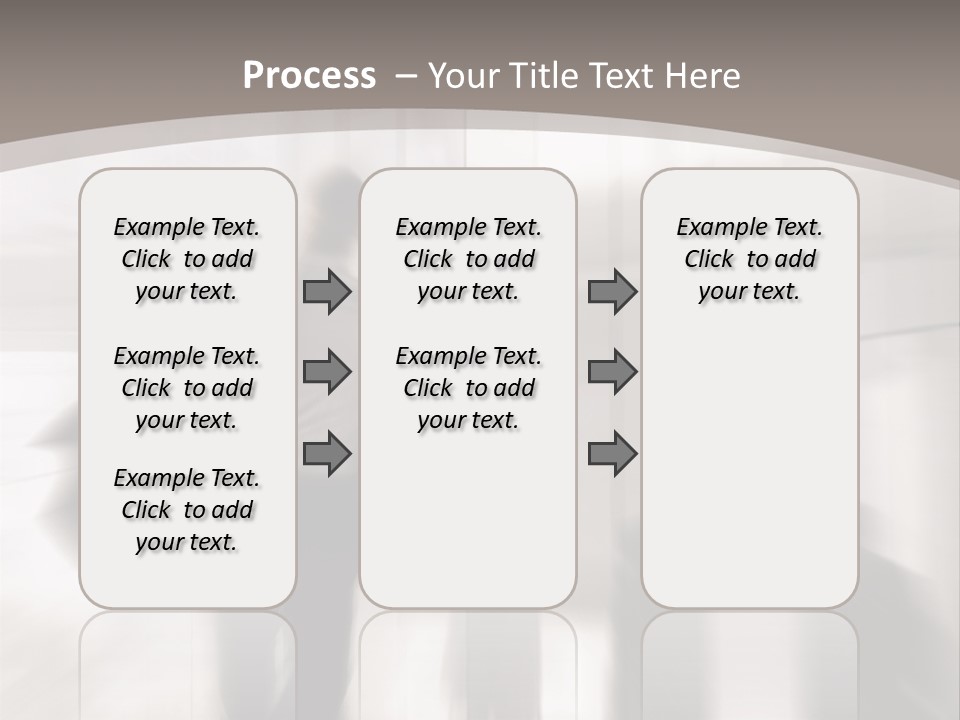 Process – Your Title Text Here

Example Text. Click to add your text.

Example Text. Click to add your text.

Example Text. Click to add your text.

Example Text. Click to add your text.

Example Text. Click to add your text.

Example Text. Click to add your text.